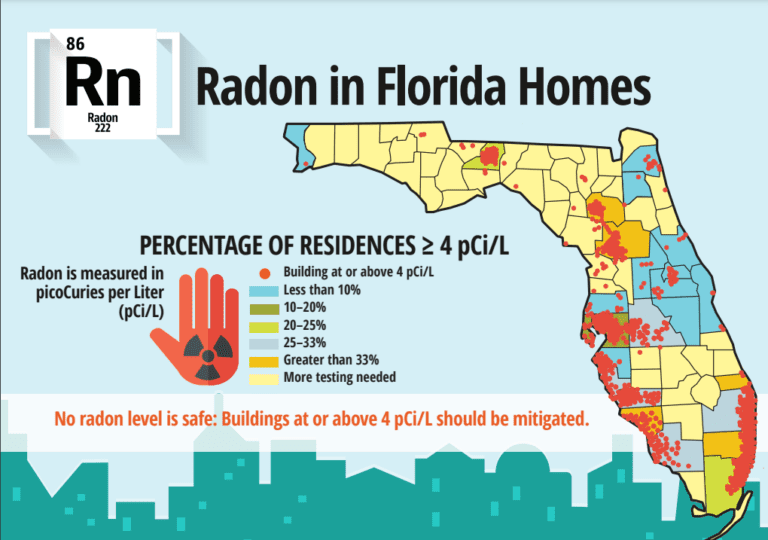 86
Rn
Radon
222

Radon in Florida Homes

PERCENTAGE OF RESIDENCES ≥ 4 pCi/L

Radon is measured in picoCuries per Liter (pCi/L)

Building at or above 4 pCi/L
Less than 10%
10–20%
20–25%
25–33%
Greater than 33%
More testing needed

No radon level is safe: Buildings at or above 4 pCi/L should be mitigated.